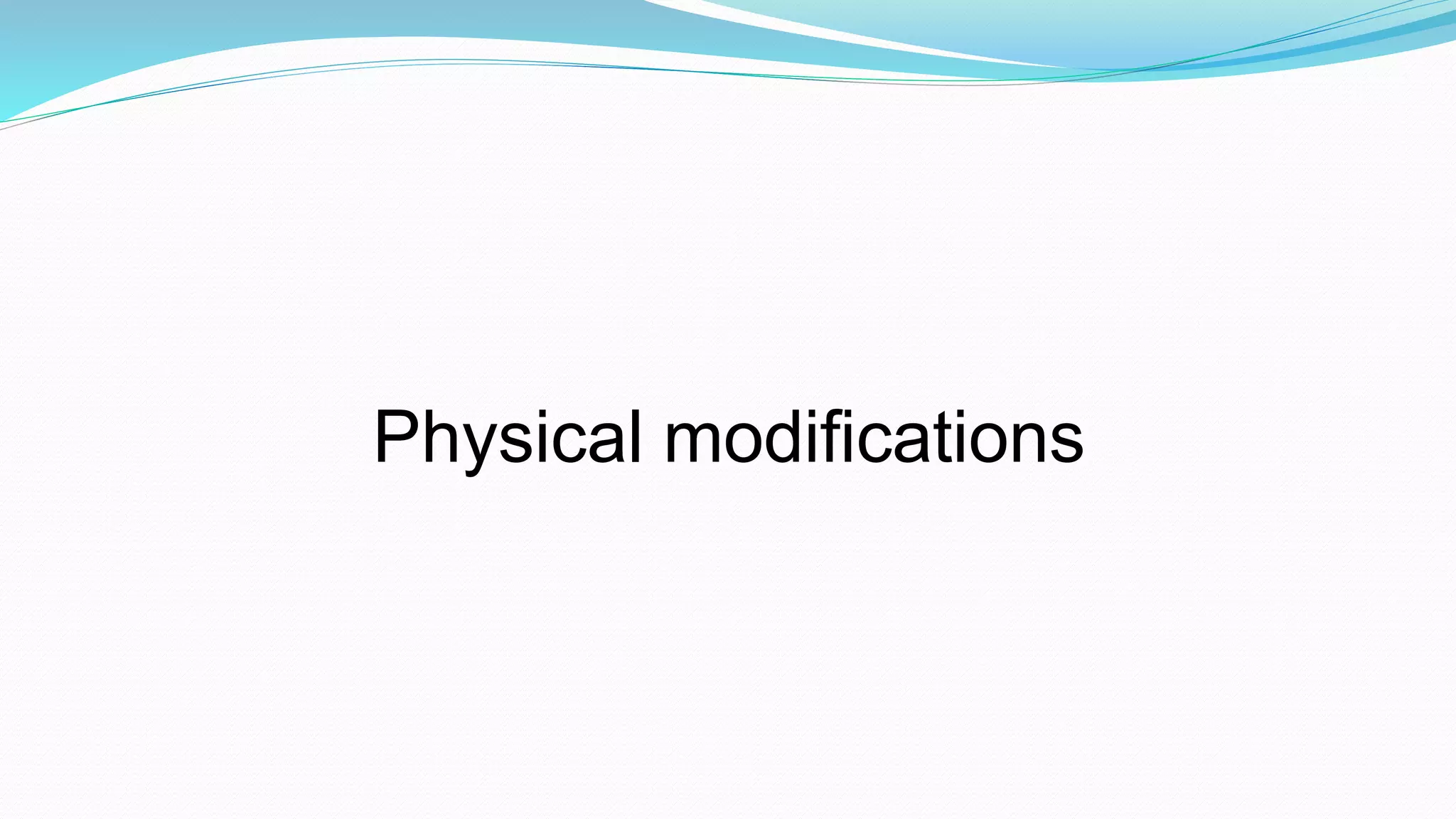 Physical modifications